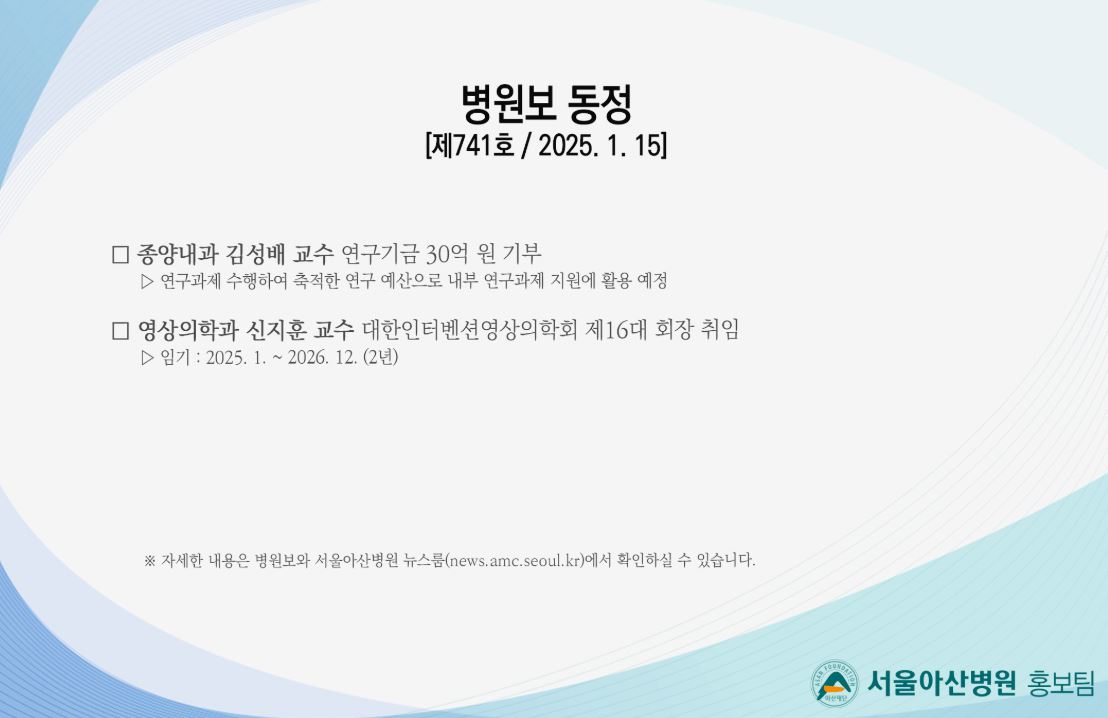 병원보 동정
[제741호 / 2025. 1. 15]

□ 종양내과 김성배 교수 연구기금 30억 원 기부
▷ 연구과제 수행하여 축적한 연구 예산으로 내부 연구과제 지원에 활용 예정

□ 영상의학과 신지훈 교수 대한인터벤션영상의학회 제16대 회장 취임
▷ 임기 : 2025. 1. ~ 2026. 12. (2년)

※ 자세한 내용은 병원보와 서울아산병원 뉴스룸(news.amc.seoul.kr)에서 확인하실 수 있습니다.

ASAN FOUNDATION 아산재단 서울아산병원 홍보팀